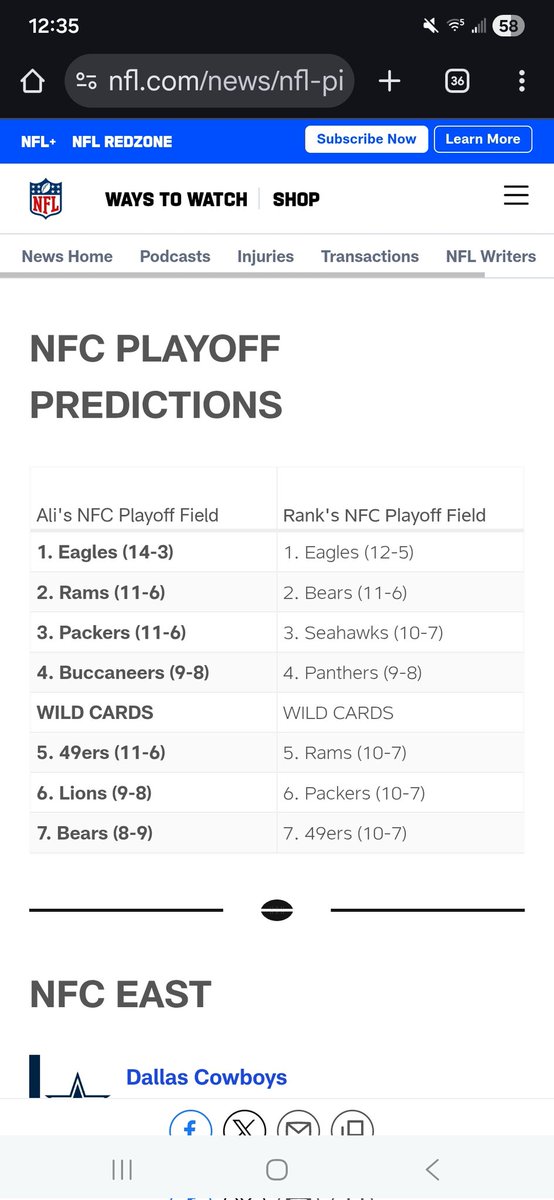 12:35

58

nfl.com/news/nfl-pi

36

NFL+ NFL REDZONE Subscribe Now Learn More

NFL

WAYS TO WATCH | SHOP

News Home Podcasts Injuries Transactions NFL Writers

NFC PLAYOFF PREDICTIONS

| Ali's NFC Playoff Field | Rank's NFC Playoff Field |
|---|---|
| 1. Eagles (14-3) | 1. Eagles (12-5) |
| 2. Rams (11-6) | 2. Bears (11-6) |
| 3. Packers (11-6) | 3. Seahawks (10-7) |
| 4. Buccaneers (9-8) | 4. Panthers (9-8) |
| WILD CARDS | WILD CARDS |
| 5. 49ers (11-6) | 5. Rams (10-7) |
| 6. Lions (9-8) | 6. Packers (10-7) |
| 7. Bears (8-9) | 7. 49ers (10-7) |

NFC EAST

Dallas Cowboys